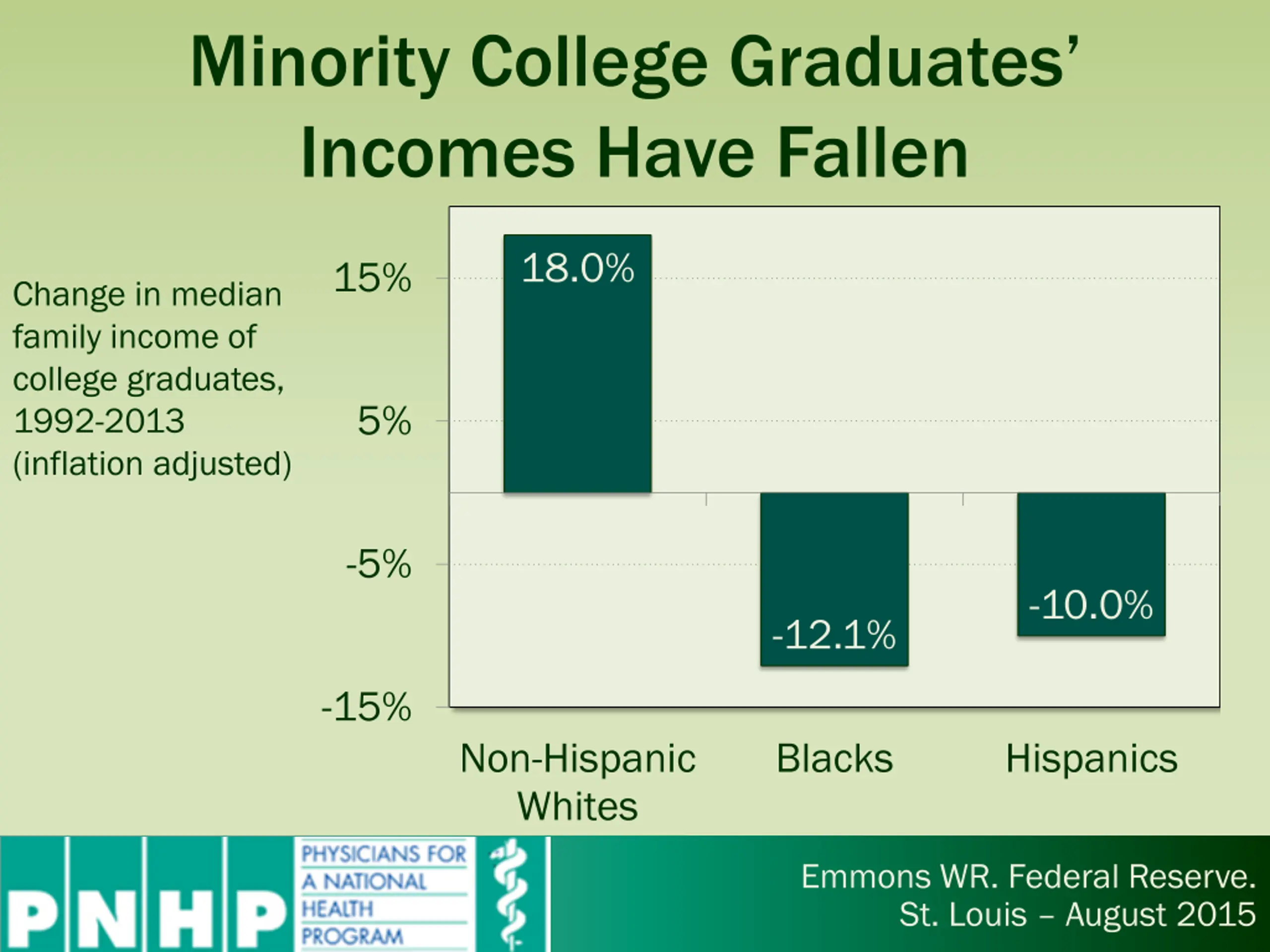 Minority College Graduates' Incomes Have Fallen

Change in median family income of college graduates, 1992-2013 (inflation adjusted)

15%
5%
-5%
-15%

18.0%
-12.1%
-10.0%

Non-Hispanic Whites
Blacks
Hispanics

PNHP
PHYSICIANS FOR A NATIONAL HEALTH PROGRAM

Emmons WR. Federal Reserve. St. Louis – August 2015